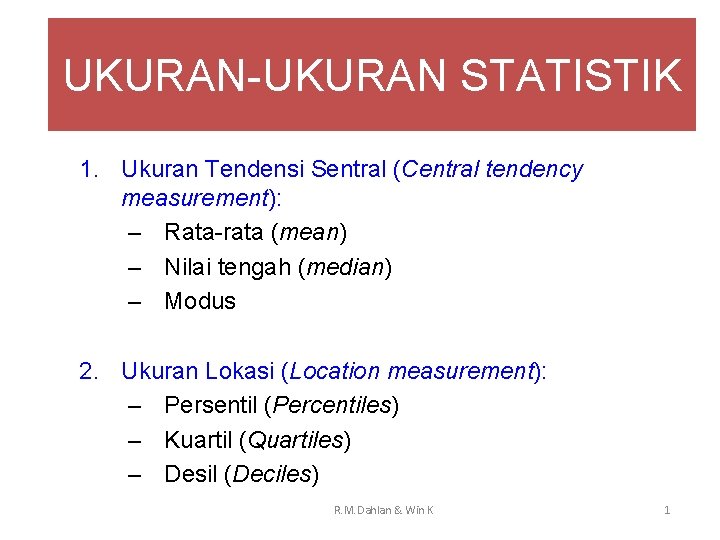 UKURAN-UKURAN STATISTIK

1. Ukuran Tendensi Sentral (Central tendency measurement):
– Rata-rata (mean)
– Nilai tengah (median)
– Modus

2. Ukuran Lokasi (Location measurement):
– Persentil (Percentiles)
– Kuartil (Quartiles)
– Desil (Deciles)

R.M.Dahlan & Win K

1